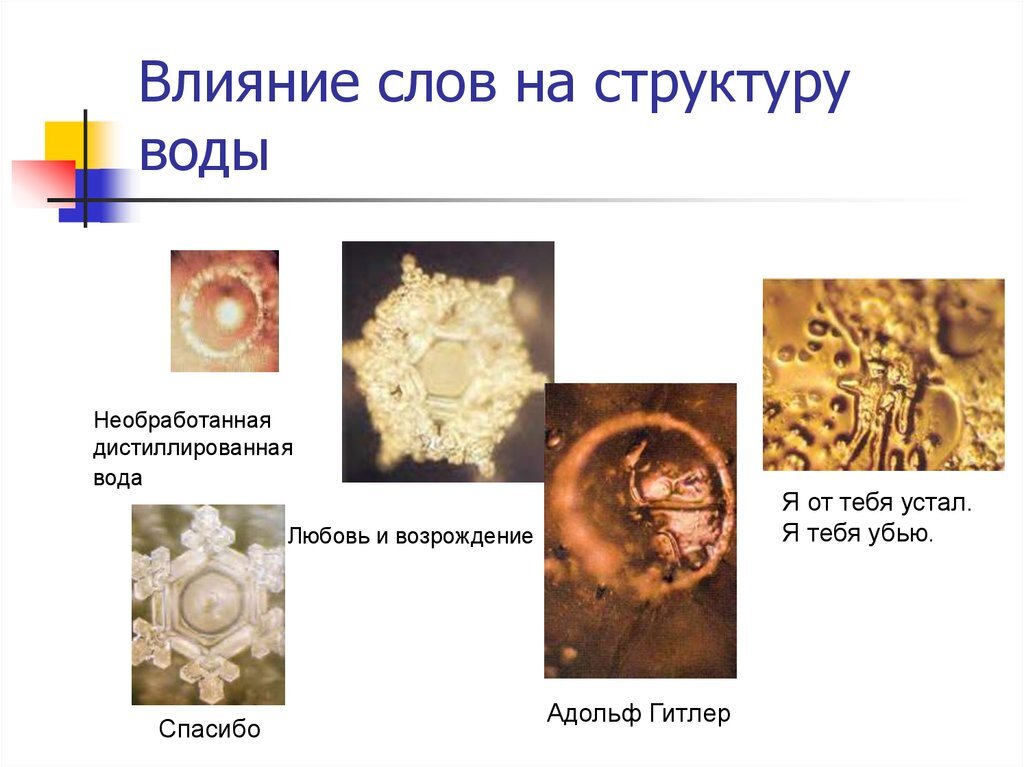 Влияние слов на структуру воды

Необработанная дистиллированная вода

Любовь и возрождение

Я от тебя устал.
Я тебя убью.

Спасибо

Адольф Гитлер